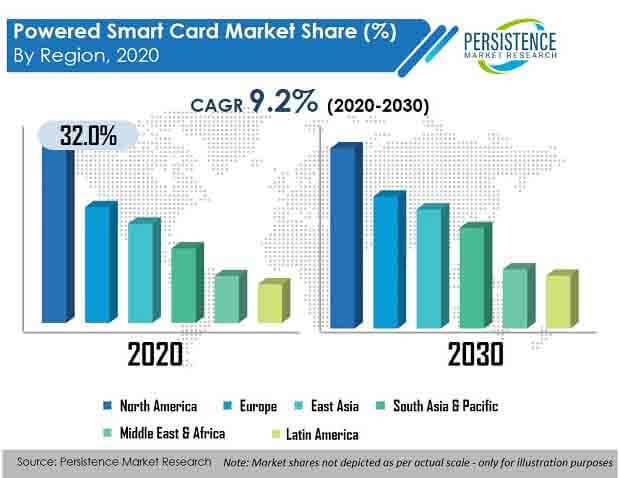 Powered Smart Card Market Share (%)
By Region, 2020

PERSISTENCE
MARKET RESEARCH

CAGR 9.2% (2020-2030)

32.0%

2020

2030

North America
Europe
East Asia
South Asia & Pacific
Middle East & Africa
Latin America

Source: Persistence Market Research
Note: Market shares not depicted as per actual scale - only for illustration purposes